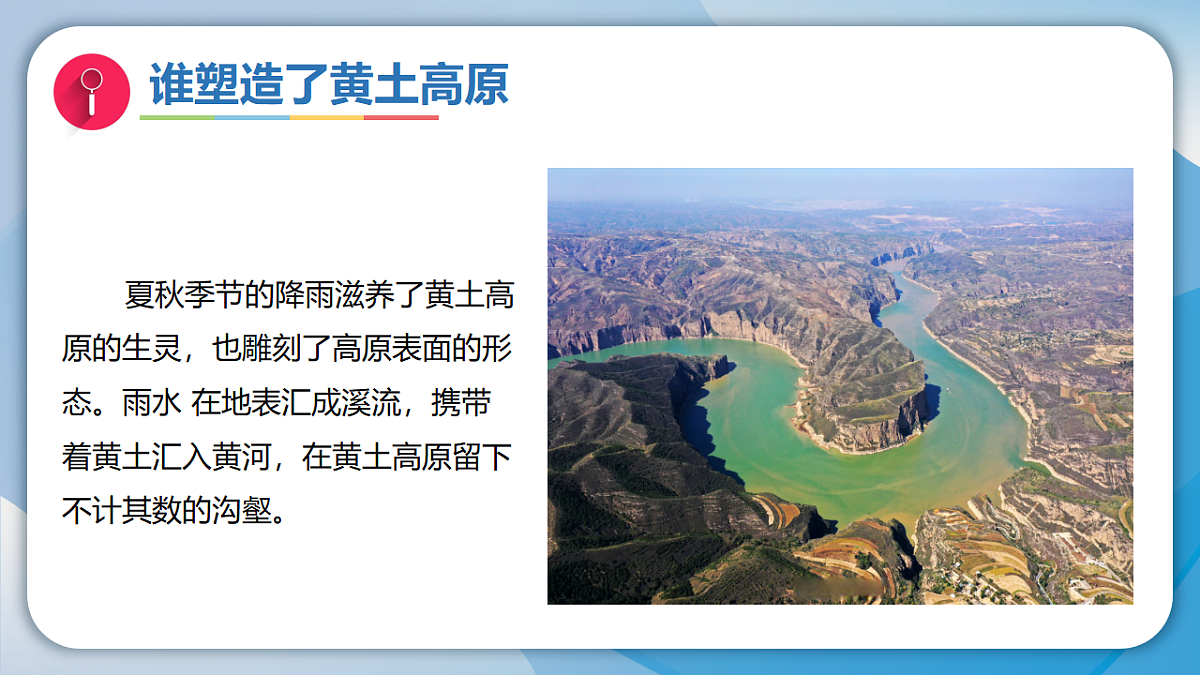 谁塑造了黄土高原

夏秋季节的降雨滋养了黄土高原的生灵，也雕刻了高原表面的形态。雨水 在地表汇成溪流，携带着黄土汇入黄河，在黄土高原留下不计其数的沟壑。